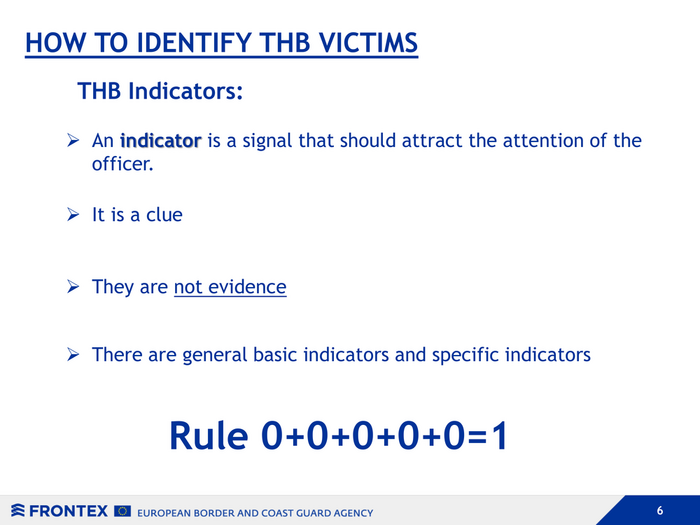 HOW TO IDENTIFY THB VICTIMS

THB Indicators:

➢ An indicator is a signal that should attract the attention of the officer.

➢ It is a clue

➢ They are not evidence

➢ There are general basic indicators and specific indicators

Rule 0+0+0+0+0=1

FRONTEX EUROPEAN BORDER AND COAST GUARD AGENCY

6